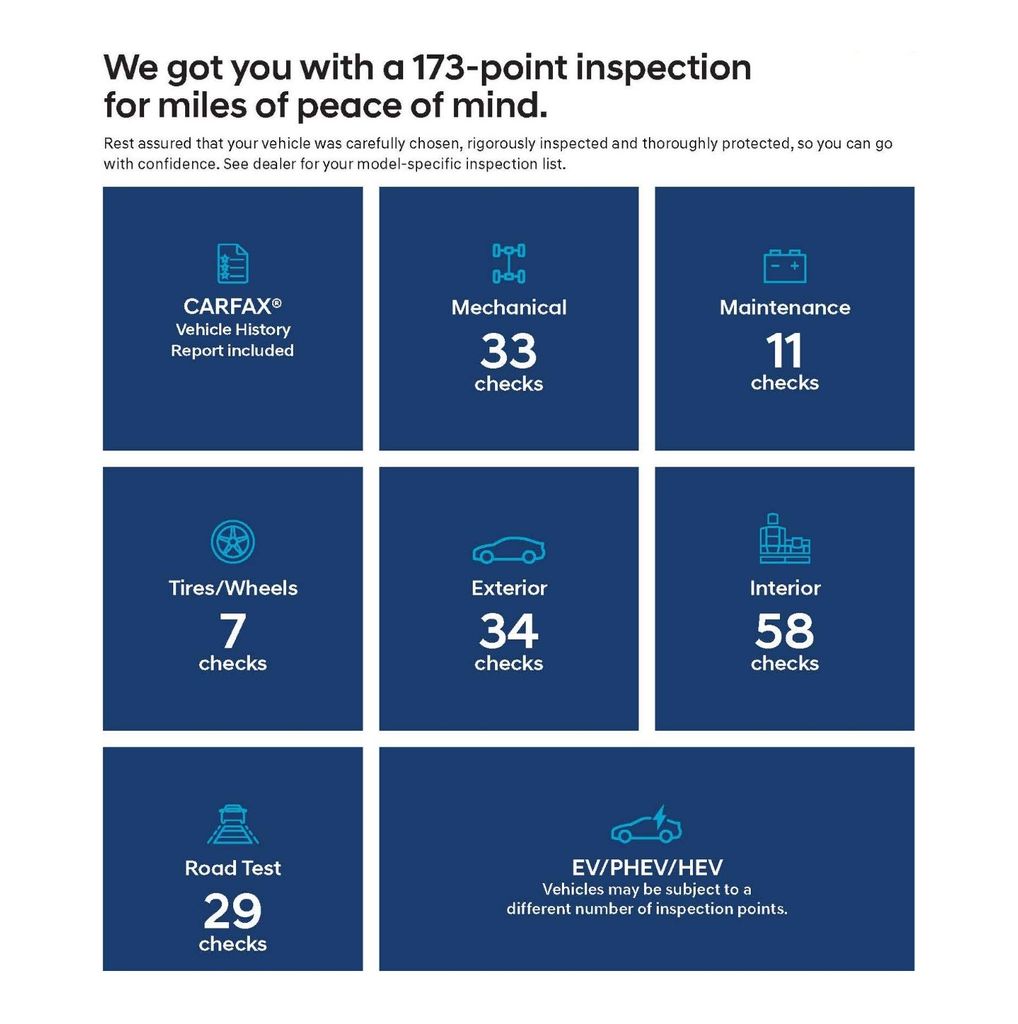 We got you with a 173-point inspection for miles of peace of mind.

Rest assured that your vehicle was carefully chosen, rigorously inspected and thoroughly protected, so you can go with confidence. See dealer for your model-specific inspection list.

CARFAX® Vehicle History Report included

Mechanical
33
checks

Maintenance
11
checks

Tires/Wheels
7
checks

Exterior
34
checks

Interior
58
checks

Road Test
29
checks

EV/PHEV/HEV
Vehicles may be subject to a different number of inspection points.